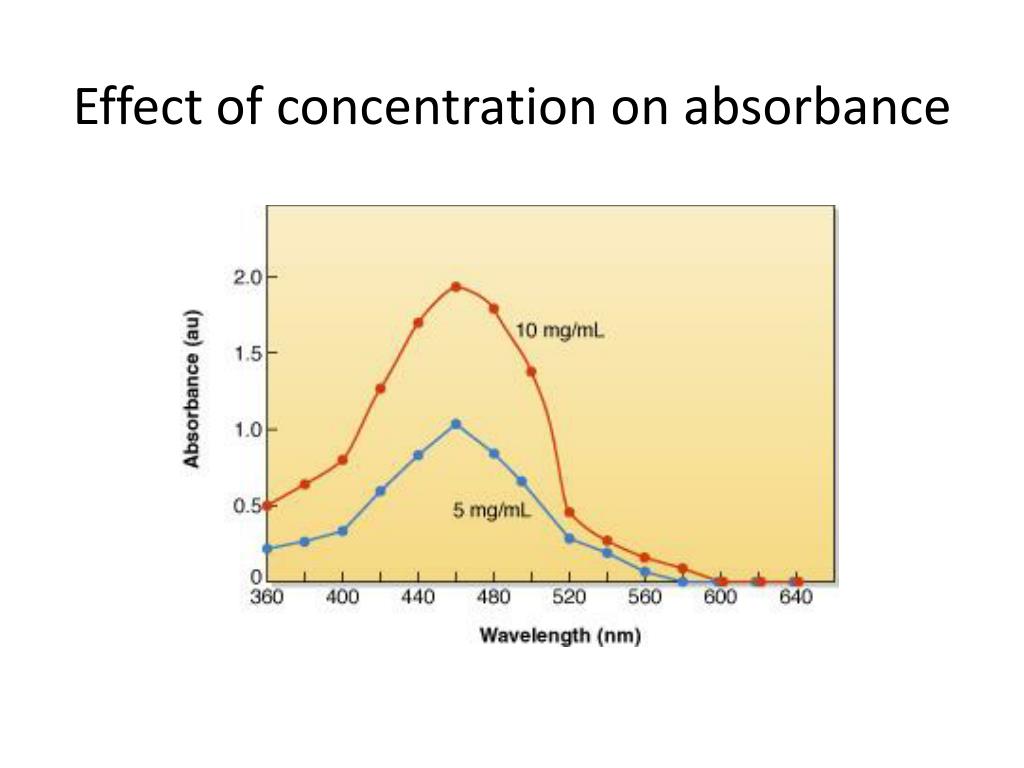 Effect of concentration on absorbance

Absorbance (au)

2.0
1.5
1.0
0.5
0

10 mg/mL

5 mg/mL

360 400 440 480 520 560 600 640

Wavelength (nm)